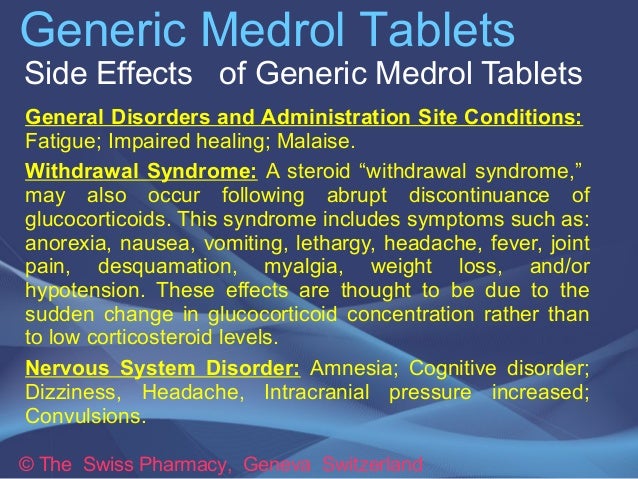 Generic Medrol Tablets

Side Effects of Generic Medrol Tablets

General Disorders and Administration Site Conditions: Fatigue; Impaired healing; Malaise.

Withdrawal Syndrome: A steroid “withdrawal syndrome,” may also occur following abrupt discontinuance of glucocorticoids. This syndrome includes symptoms such as: anorexia, nausea, vomiting, lethargy, headache, fever, joint pain, desquamation, myalgia, weight loss, and/or hypotension. These effects are thought to be due to the sudden change in glucocorticoid concentration rather than to low corticosteroid levels.

Nervous System Disorder: Amnesia; Cognitive disorder; Dizziness, Headache, Intracranial pressure increased; Convulsions.

© The Swiss Pharmacy, Geneva Switzerland